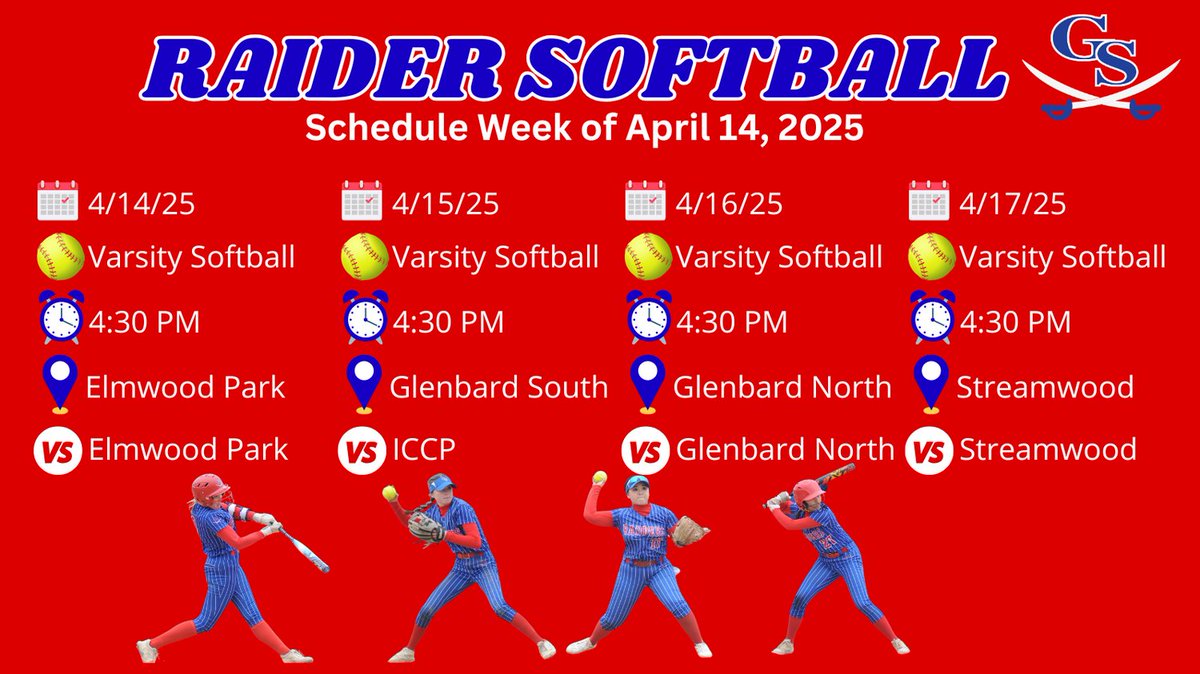 RAIDER SOFTBALL

GS

Schedule Week of April 14, 2025

4/14/25
Varsity Softball
4:30 PM
Elmwood Park
VS Elmwood Park

4/15/25
Varsity Softball
4:30 PM
Glenbard South
VS ICCP

4/16/25
Varsity Softball
4:30 PM
Glenbard North
VS Glenbard North

4/17/25
Varsity Softball
4:30 PM
Streamwood
VS Streamwood